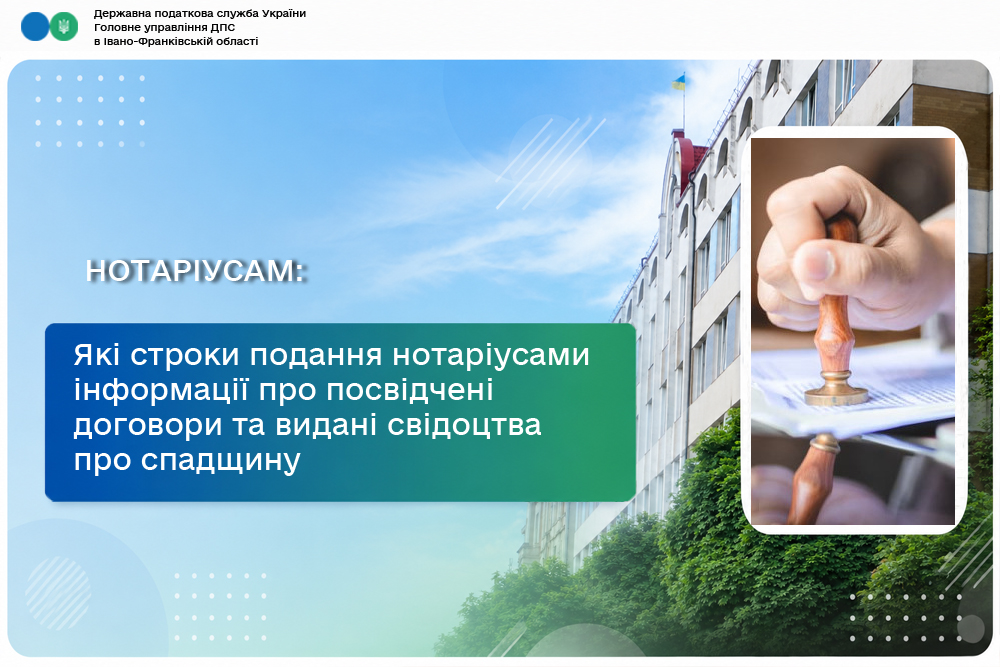 Державна податкова служба України
Головне управління ДПС
в Івано-Франківській області

НОТАРІУСАМ:

Які строки подання нотаріусами інформації про посвідчені договори та видані свідоцтва про спадщину